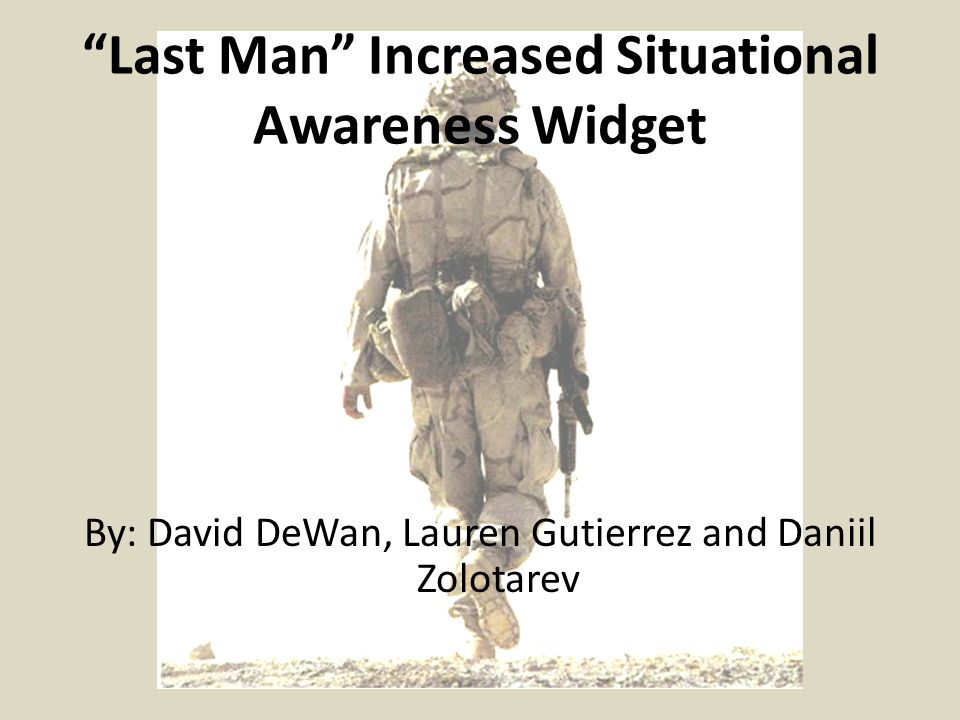 “Last Man” Increased Situational Awareness Widget

By: David DeWan, Lauren Gutierrez and Daniil Zolotarev